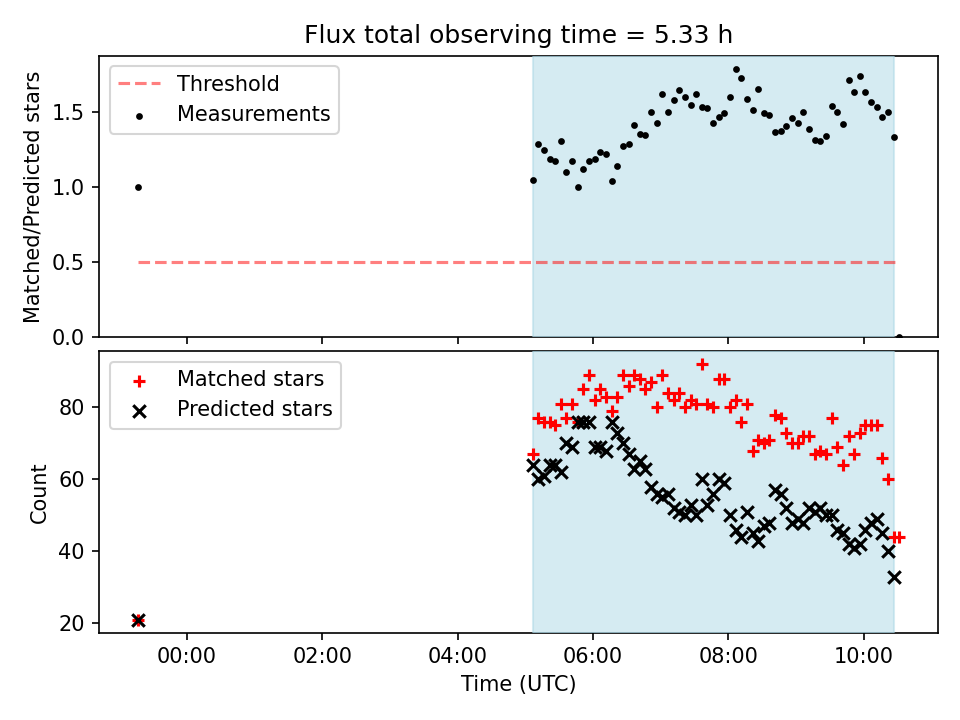 Flux total observing time = 5.33 h

Threshold
Measurements

Matched/Predicted stars

1.5
1.0
0.5
0.0

Matched stars
Predicted stars

Count

80
60
40
20

00:00
02:00
04:00
06:00
08:00
10:00

Time (UTC)